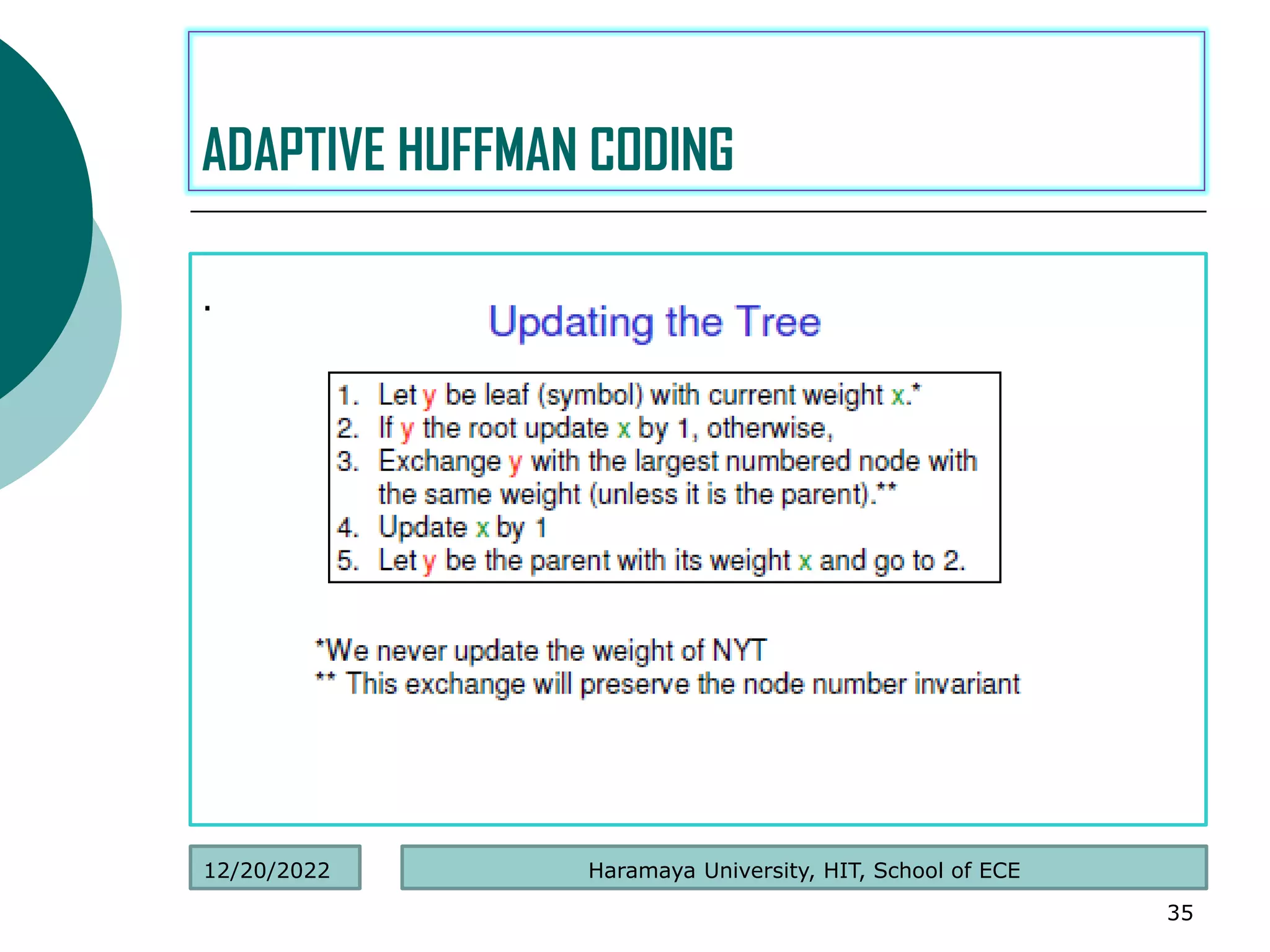 ADAPTIVE HUFFMAN CODING

.

Updating the Tree

1. Let y be leaf (symbol) with current weight x.*
2. If y the root update x by 1, otherwise,
3. Exchange y with the largest numbered node with the same weight (unless it is the parent).**
4. Update x by 1
5. Let y be the parent with its weight x and go to 2.

*We never update the weight of NYT
** This exchange will preserve the node number invariant

12/20/2022

Haramaya University, HIT, School of ECE

35